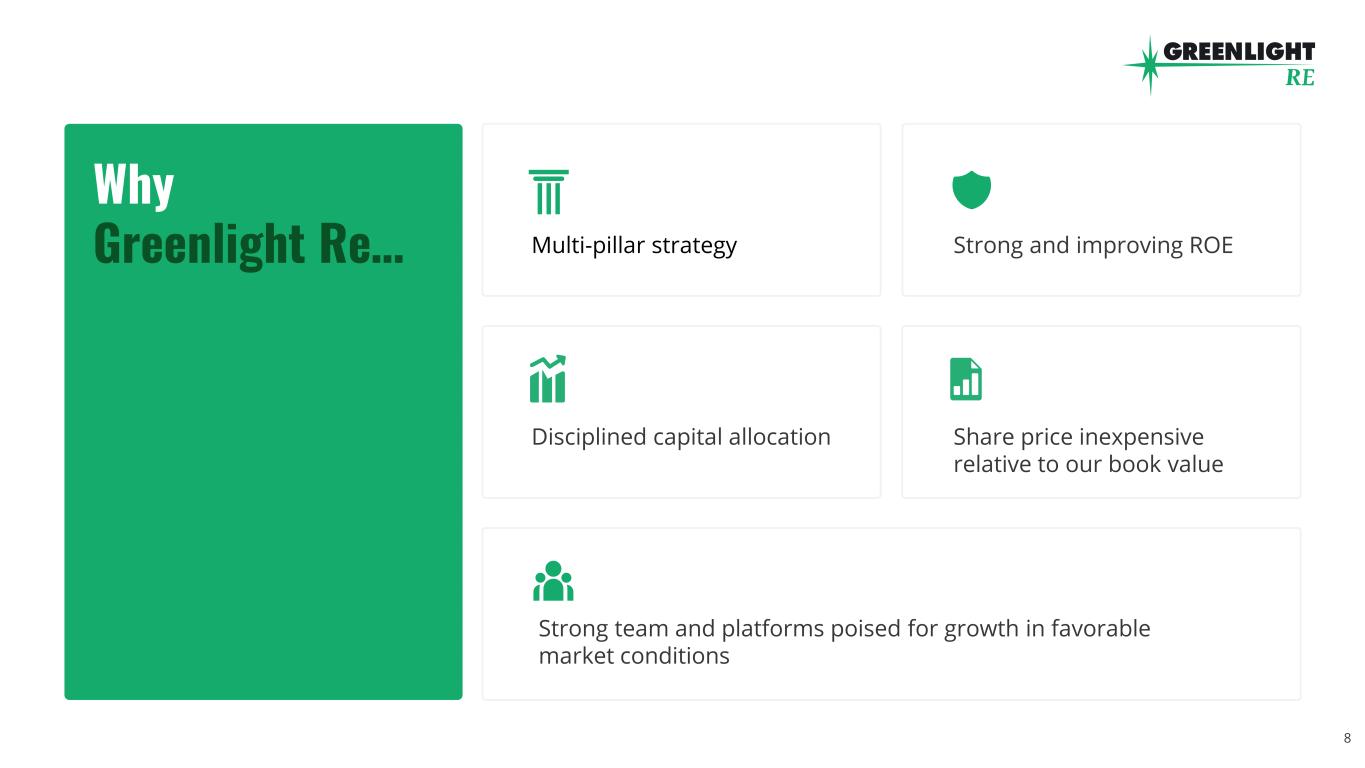 GREENLIGHT RE

Why
Greenlight Re...

Multi-pillar strategy

Strong and improving ROE

Disciplined capital allocation

Share price inexpensive relative to our book value

Strong team and platforms poised for growth in favorable market conditions

8